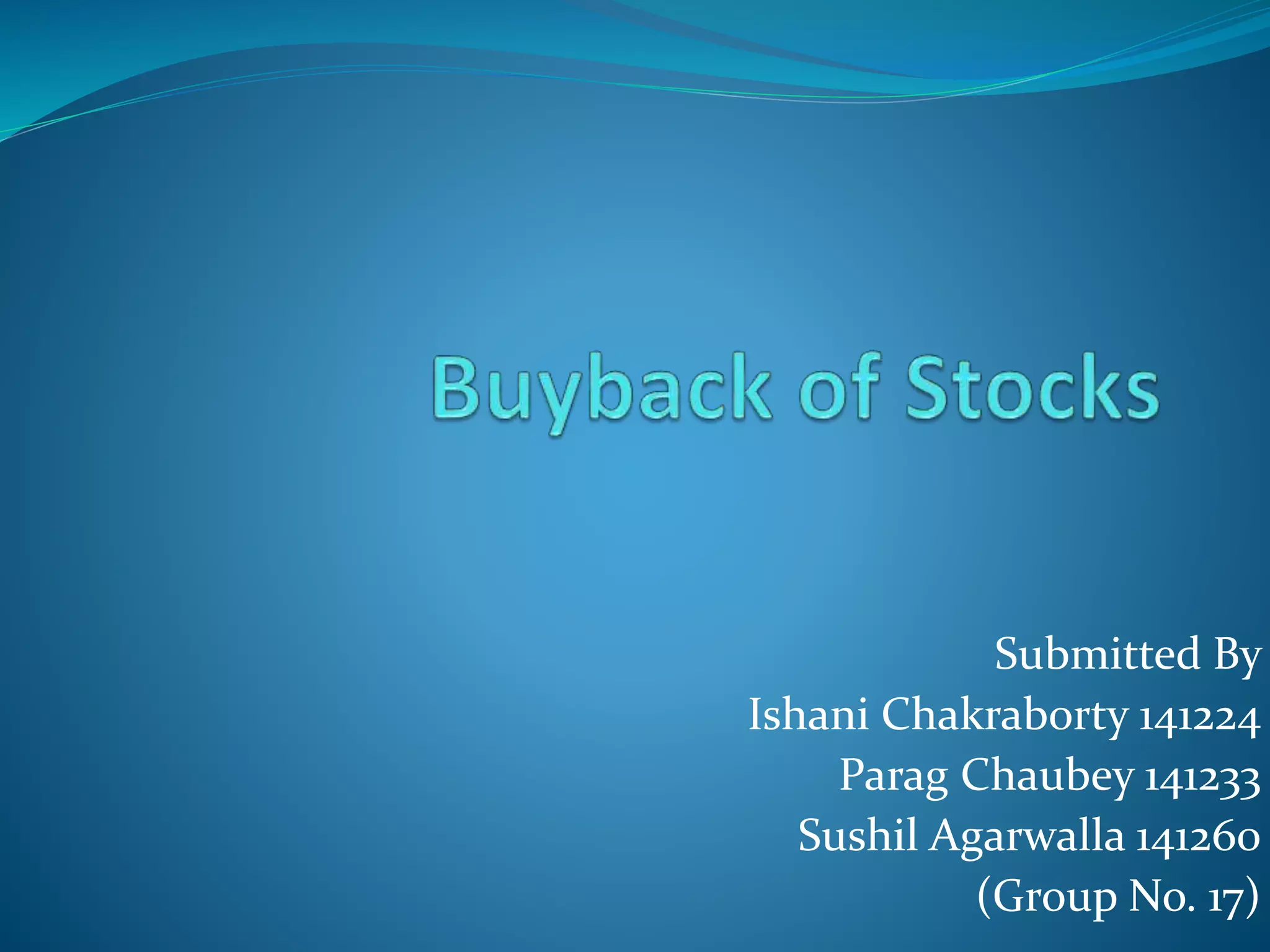 Buyback of Stocks

Submitted By
Ishani Chakraborty 141224
Parag Chaubey 141233
Sushil Agarwalla 141260
(Group No. 17)